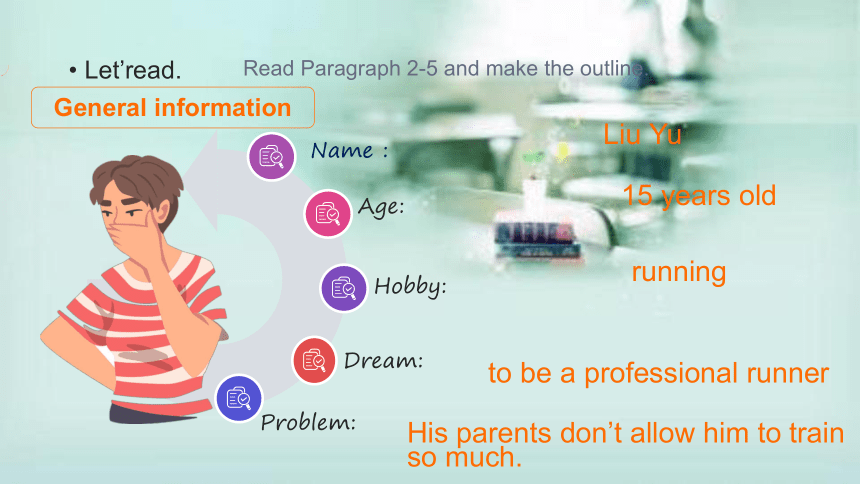 • Let'read.

Read Paragraph 2-5 and make the outline.

General information

Name : Liu Yu

Age: 15 years old

Hobby: running

Dream: to be a professional runner

Problem: His parents don't allow him to train so much.